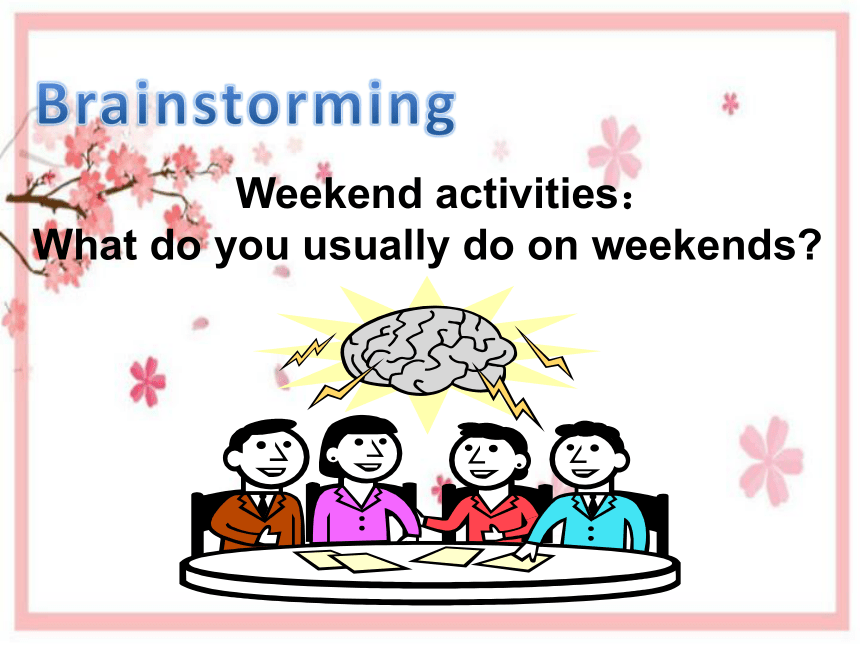 Brainstorming

Weekend activities：
What do you usually do on weekends?